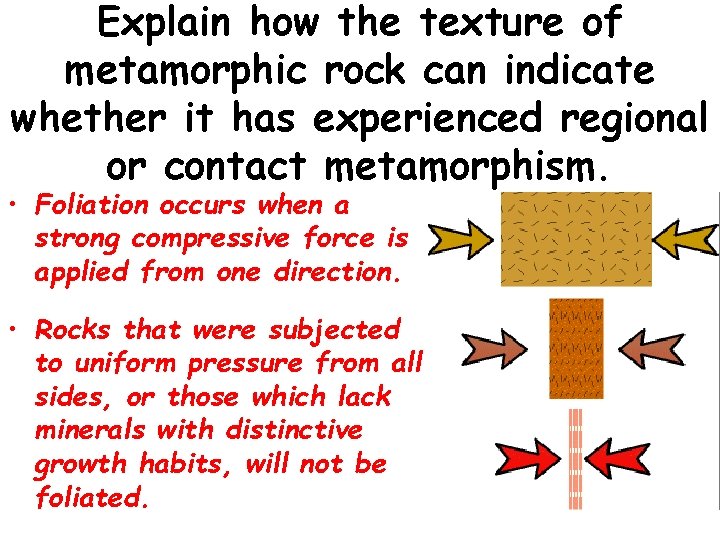 Explain how the texture of metamorphic rock can indicate whether it has experienced regional or contact metamorphism.

• Foliation occurs when a strong compressive force is applied from one direction.

• Rocks that were subjected to uniform pressure from all sides, or those which lack minerals with distinctive growth habits, will not be foliated.